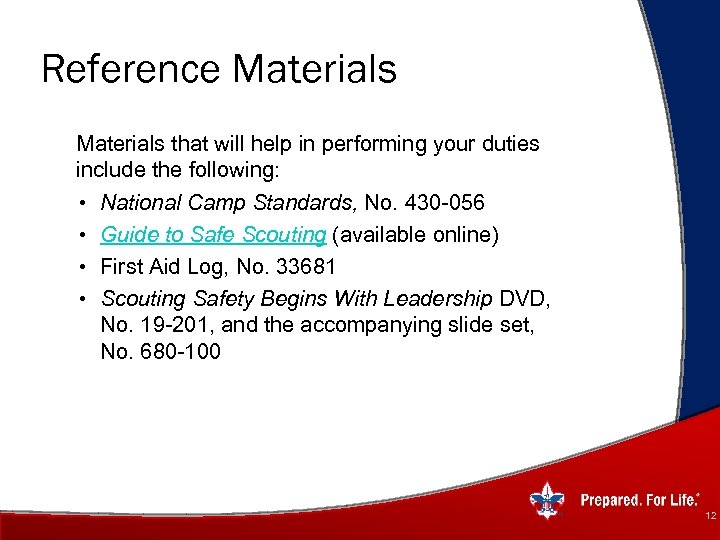 Reference Materials

Materials that will help in performing your duties include the following:

• National Camp Standards, No. 430-056
• Guide to Safe Scouting (available online)
• First Aid Log, No. 33681
• Scouting Safety Begins With Leadership DVD, No. 19-201, and the accompanying slide set, No. 680-100

Prepared. For Life.®

12